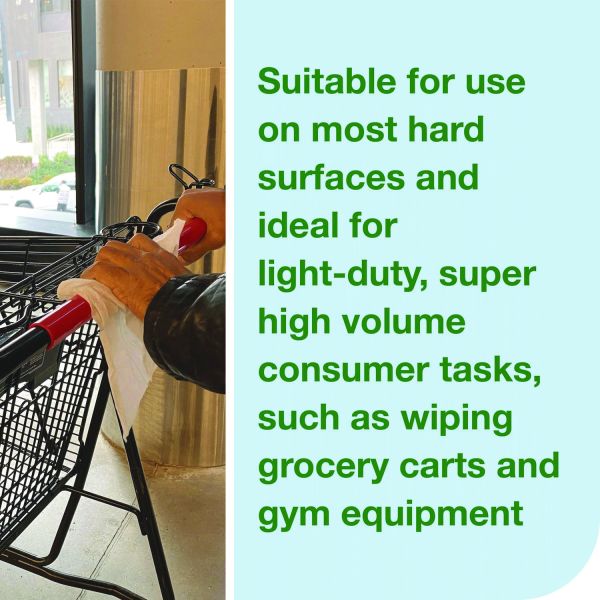 Suitable for use on most hard surfaces and ideal for light-duty, super high volume consumer tasks, such as wiping grocery carts and gym equipment